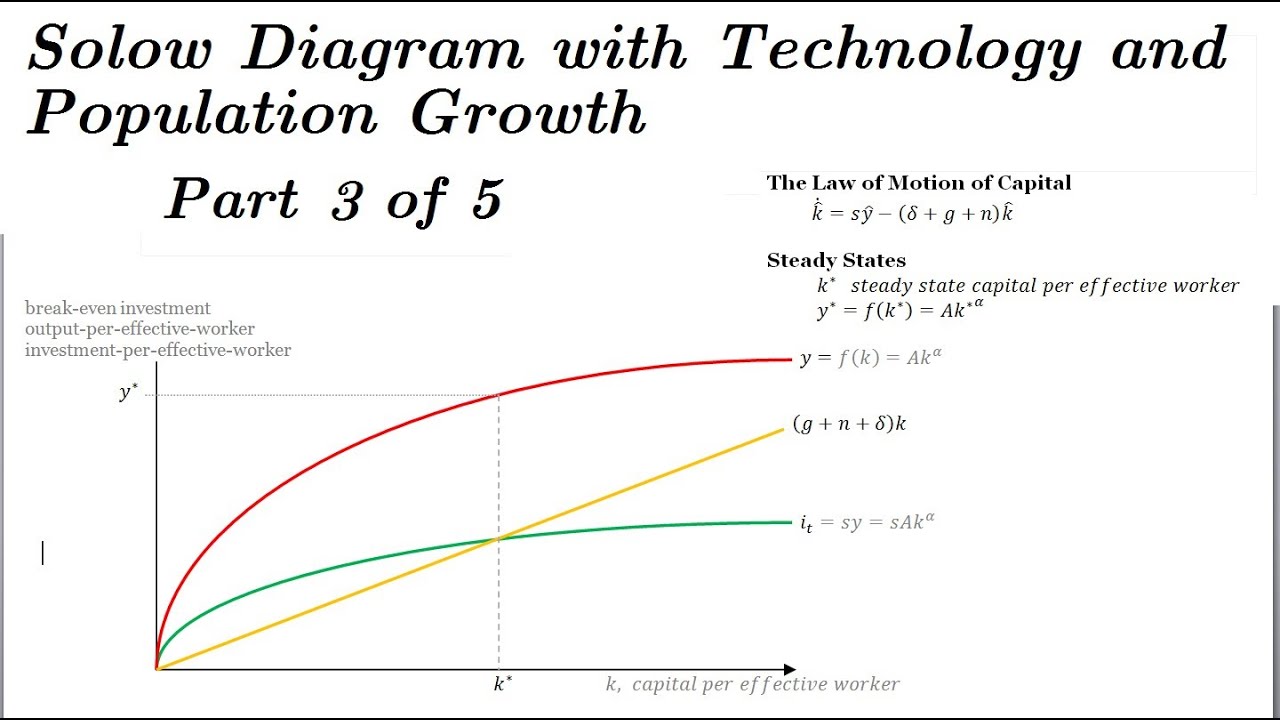 Solow Diagram with Technology and Population Growth

Part 3 of 5

The Law of Motion of Capital
$\dot{\hat{k}} = s\hat{y} - (\delta + g + n)\hat{k}$

Steady States
$k^*$ steady state capital per effective worker
$y^* = f(k^*) = Ak^{*\alpha}$

break-even investment
output-per-effective-worker
investment-per-effective-worker

$y^*$

$y = f(k) = Ak^{\alpha}$

$(g + n + \delta)k$

$i_t = sy = sAk^{\alpha}$

$k^*$

$k$, capital per effective worker